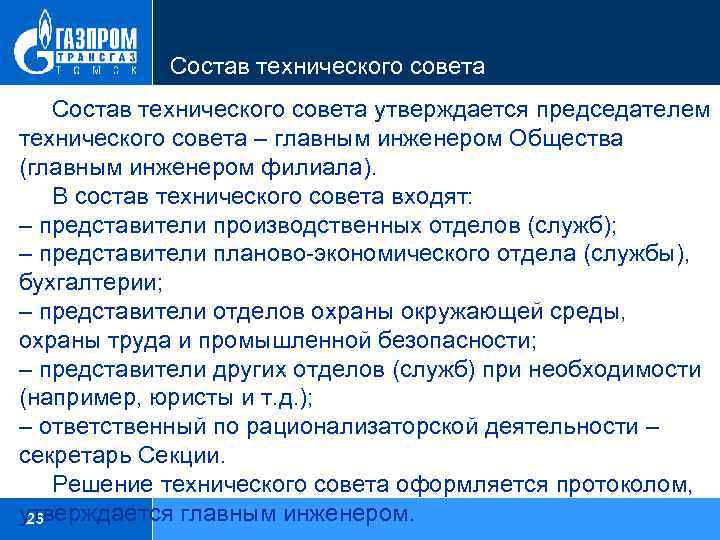 ГАЗПРОМ ТРАНСГАЗ ТОМСК

Состав технического совета

Состав технического совета утверждается председателем технического совета – главным инженером Общества (главным инженером филиала).

В состав технического совета входят:
– представители производственных отделов (служб);
– представители планово-экономического отдела (службы), бухгалтерии;
– представители отделов охраны окружающей среды, охраны труда и промышленной безопасности;
– представители других отделов (служб) при необходимости (например, юристы и т.д.);
– ответственный по рационализаторской деятельности – секретарь Секции.

Решение технического совета оформляется протоколом, утверждается главным инженером.

25